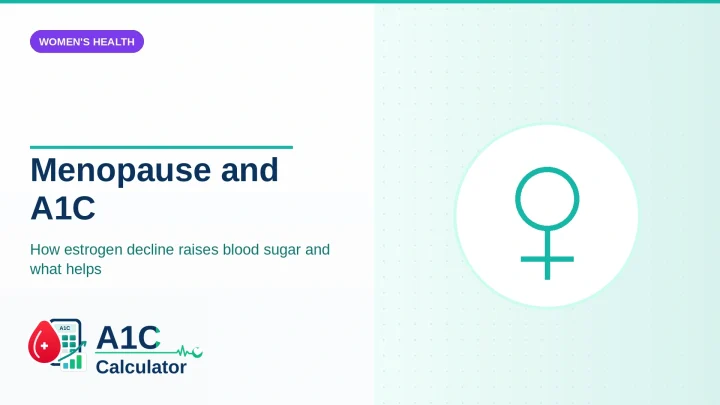 WOMEN'S HEALTH

Menopause and A1C

How estrogen decline raises blood sugar and what helps

A1C

A1C Calculator